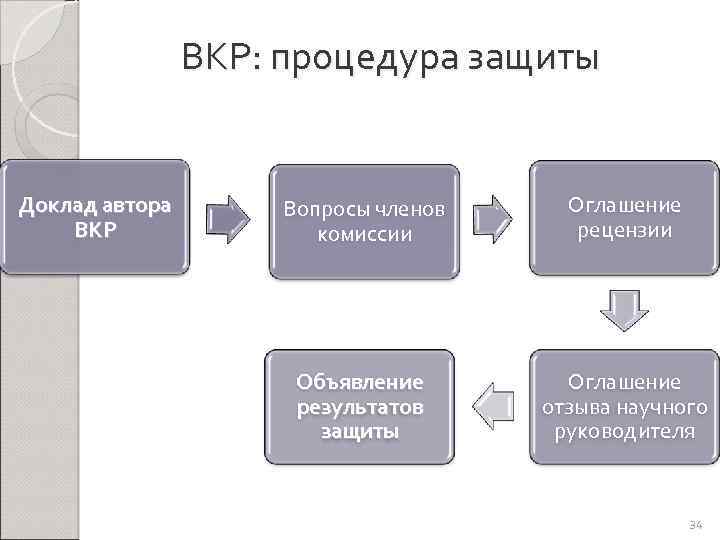 ВКР: процедура защиты

Доклад автора ВКР

Вопросы членов комиссии

Оглашение рецензии

Оглашение отзыва научного руководителя

Объявление результатов защиты

34